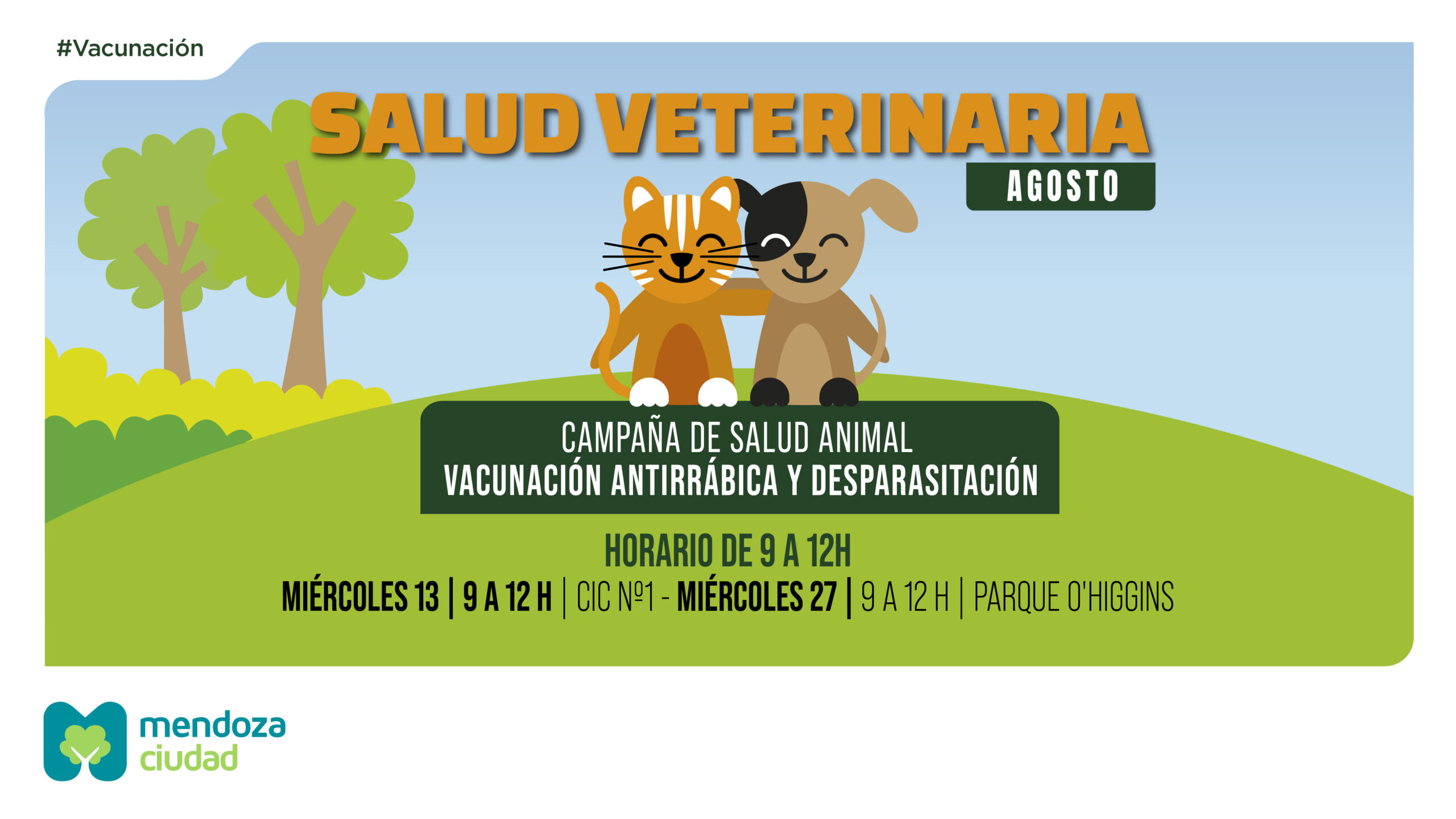 #Vacunación

SALUD VETERINARIA

AGOSTO

CAMPAÑA DE SALUD ANIMAL
VACUNACIÓN ANTIRRÁBICA Y DESPARASITACIÓN

HORARIO DE 9 A 12H

MIÉRCOLES 13 | 9 A 12 H | CIC Nº1 - MIÉRCOLES 27 | 9 A 12 H | PARQUE O'HIGGINS

mendoza ciudad